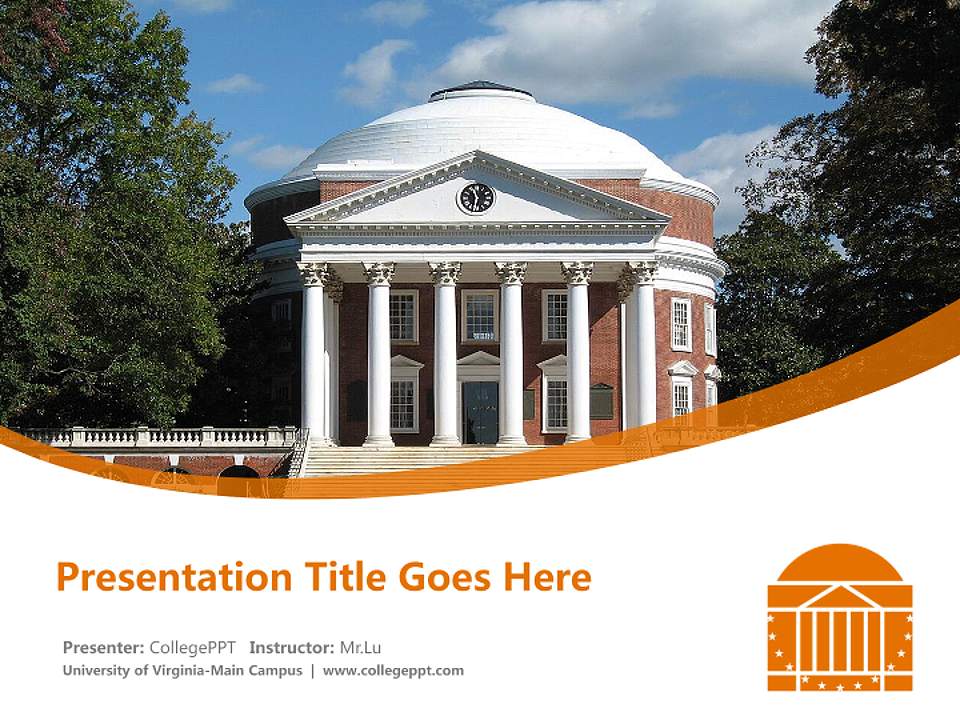 Presentation Title Goes Here

Presenter: CollegePPT Instructor: Mr.Lu
University of Virginia-Main Campus | www.collegeppt.com